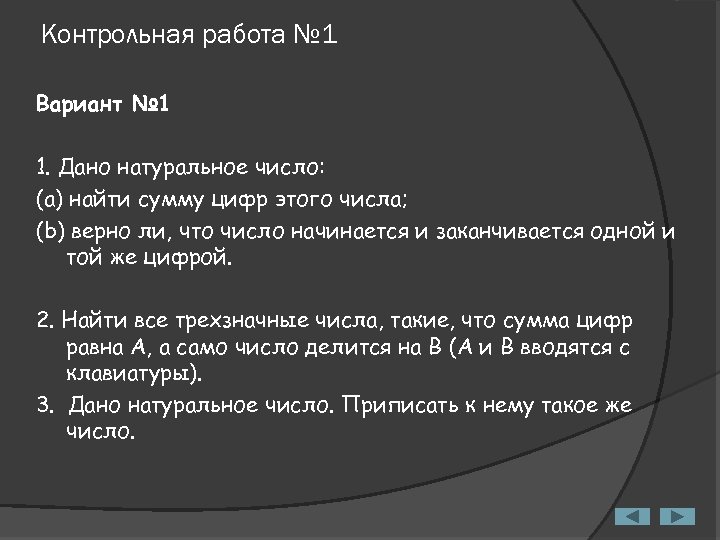 Контрольная работа №1

Вариант №1

1. Дано натуральное число:
(a) найти сумму цифр этого числа;
(b) верно ли, что число начинается и заканчивается одной и той же цифрой.

2. Найти все трехзначные числа, такие, что сумма цифр равна А, а само число делится на В (А и В вводятся с клавиатуры).
3. Дано натуральное число. Приписать к нему такое же число.